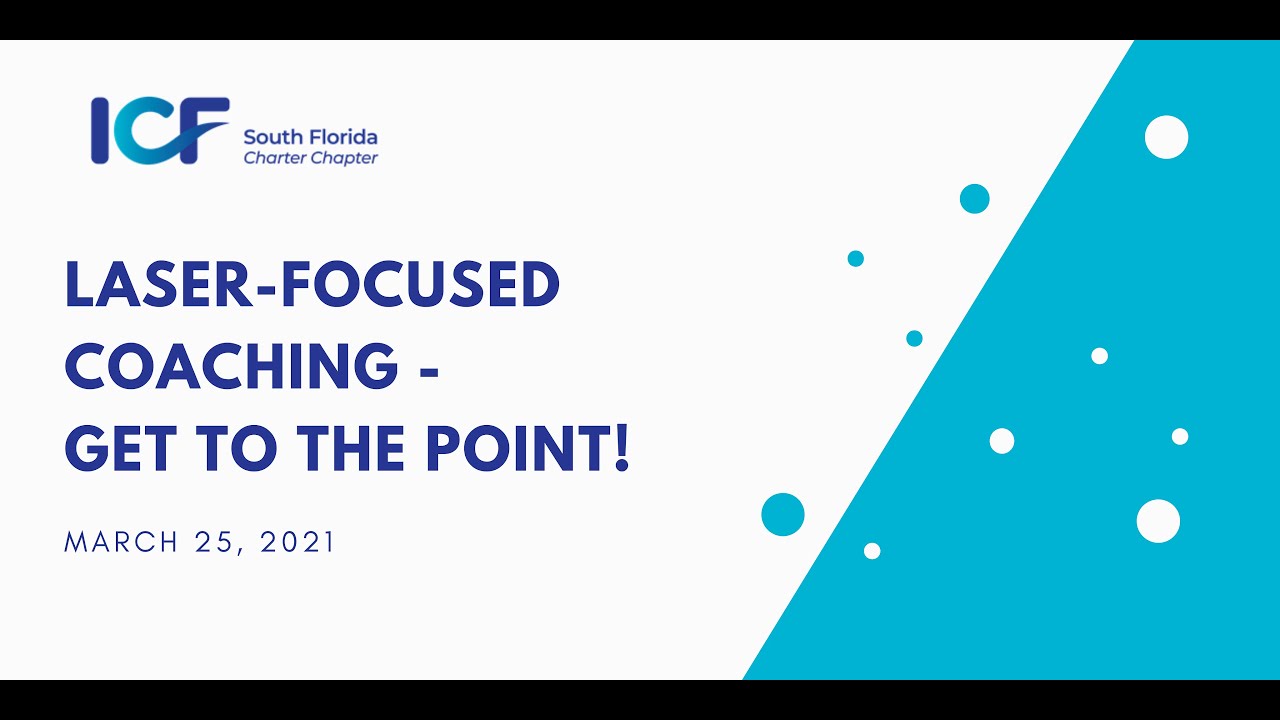 ICF South Florida Charter Chapter

LASER-FOCUSED COACHING - GET TO THE POINT!

MARCH 25, 2021